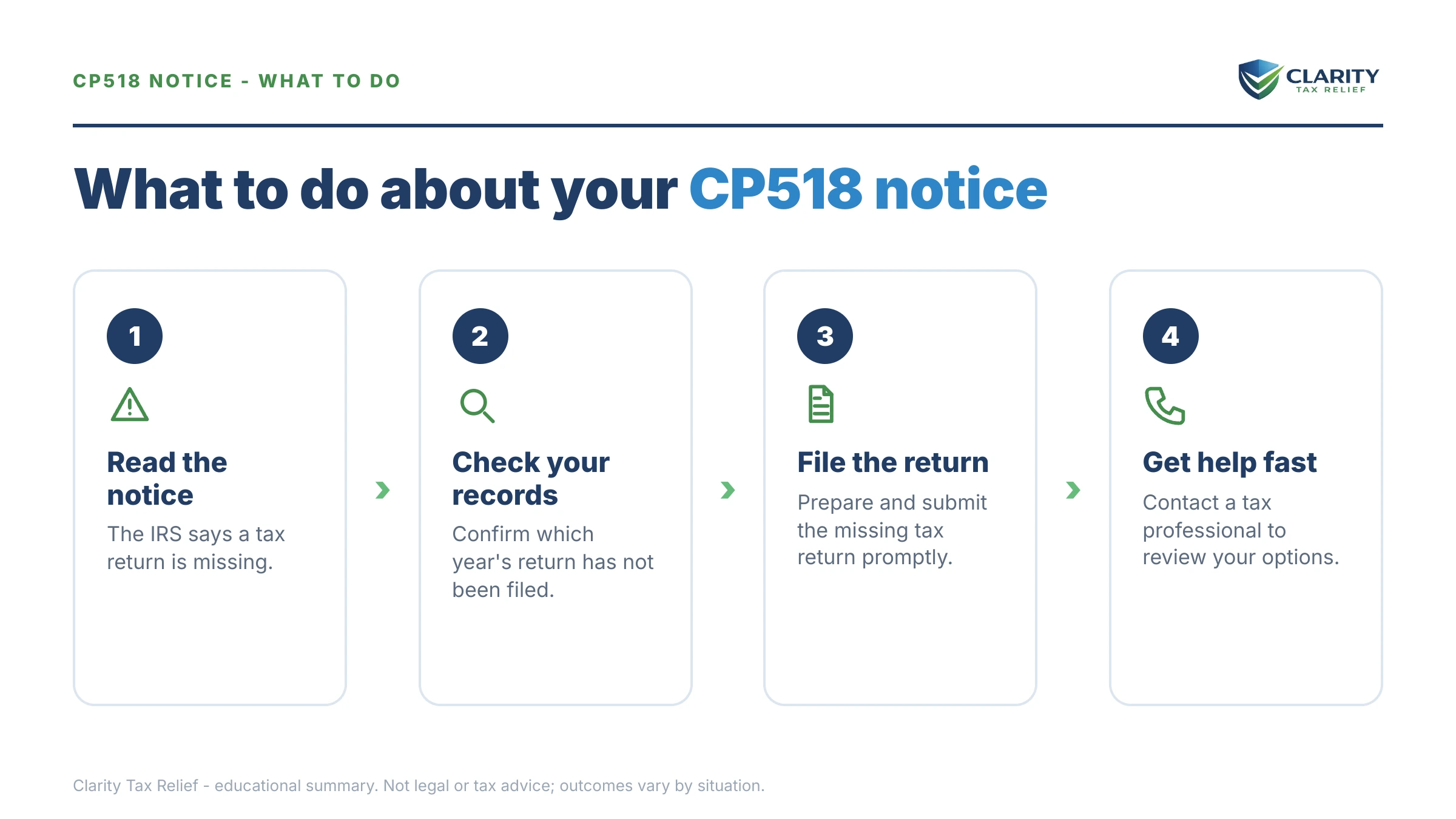 CP518 NOTICE - WHAT TO DO

CLARITY
TAX RELIEF

What to do about your CP518 notice

1

Read the notice

The IRS says a tax return is missing.

2

Check your records

Confirm which year's return has not been filed.

3

File the return

Prepare and submit the missing tax return promptly.

4

Get help fast

Contact a tax professional to review your options.

Clarity Tax Relief - educational summary. Not legal or tax advice; outcomes vary by situation.